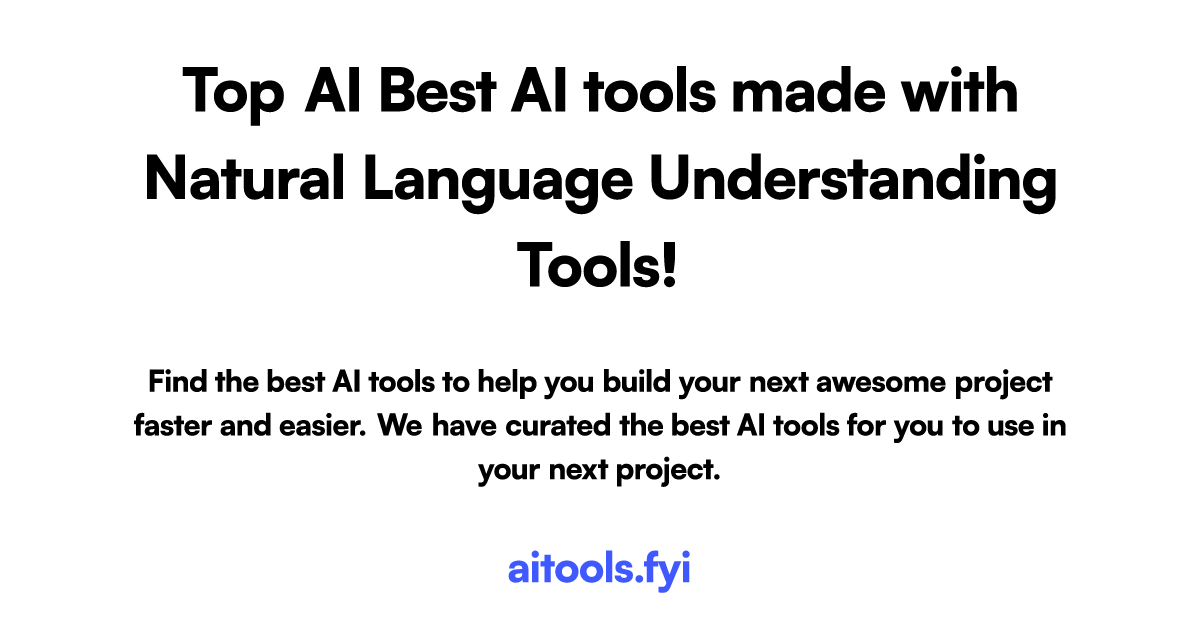 Top AI Best AI tools made with Natural Language Understanding Tools!

Find the best AI tools to help you build your next awesome project faster and easier. We have curated the best AI tools for you to use in your next project.

aitools.fyi